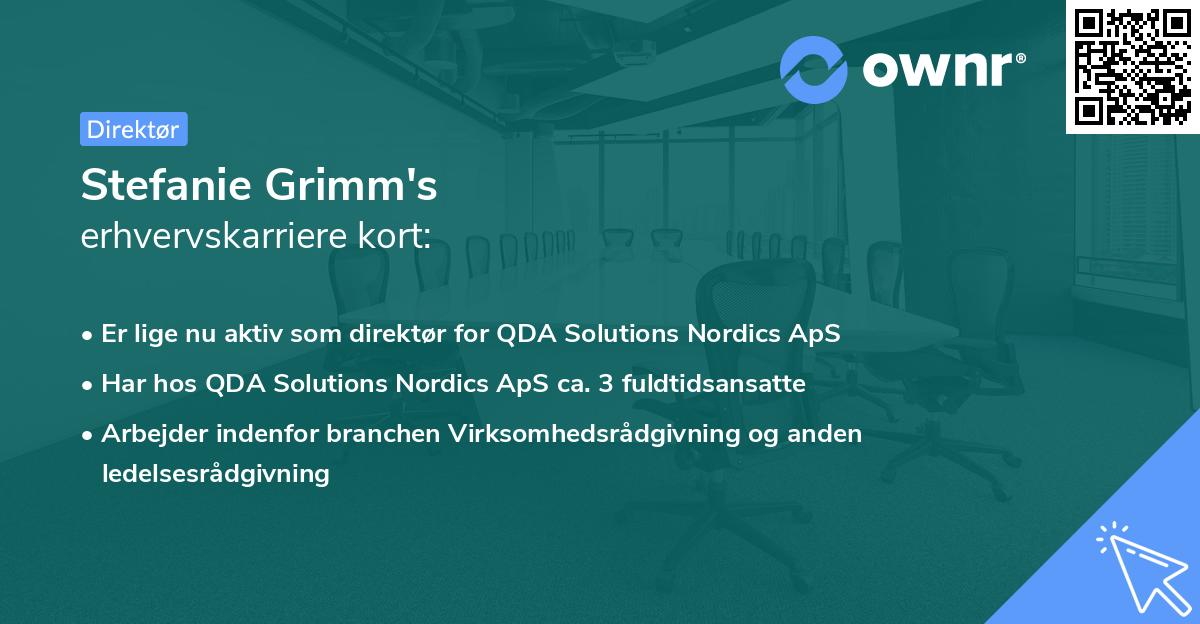 ownr®

Direktør

Stefanie Grimm's
erhvervskarriere kort:

• Er lige nu aktiv som direktør for QDA Solutions Nordics ApS
• Har hos QDA Solutions Nordics ApS ca. 3 fuldtidsansatte
• Arbejder indenfor branchen Virksomhedsrådgivning og anden ledelsesrådgivning